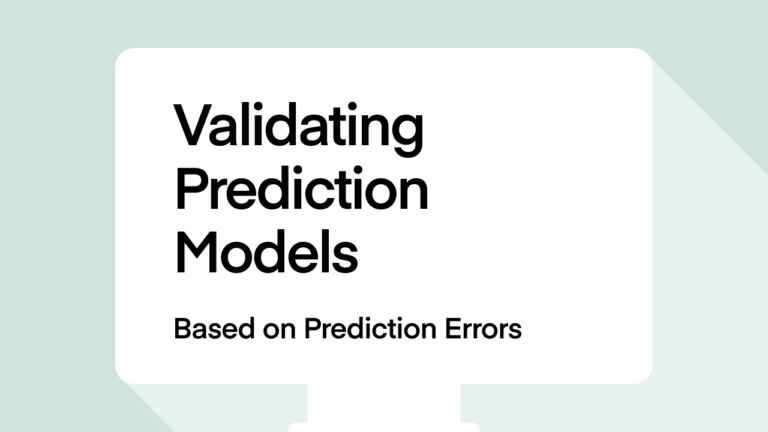 Validating Prediction Models

Based on Prediction Errors